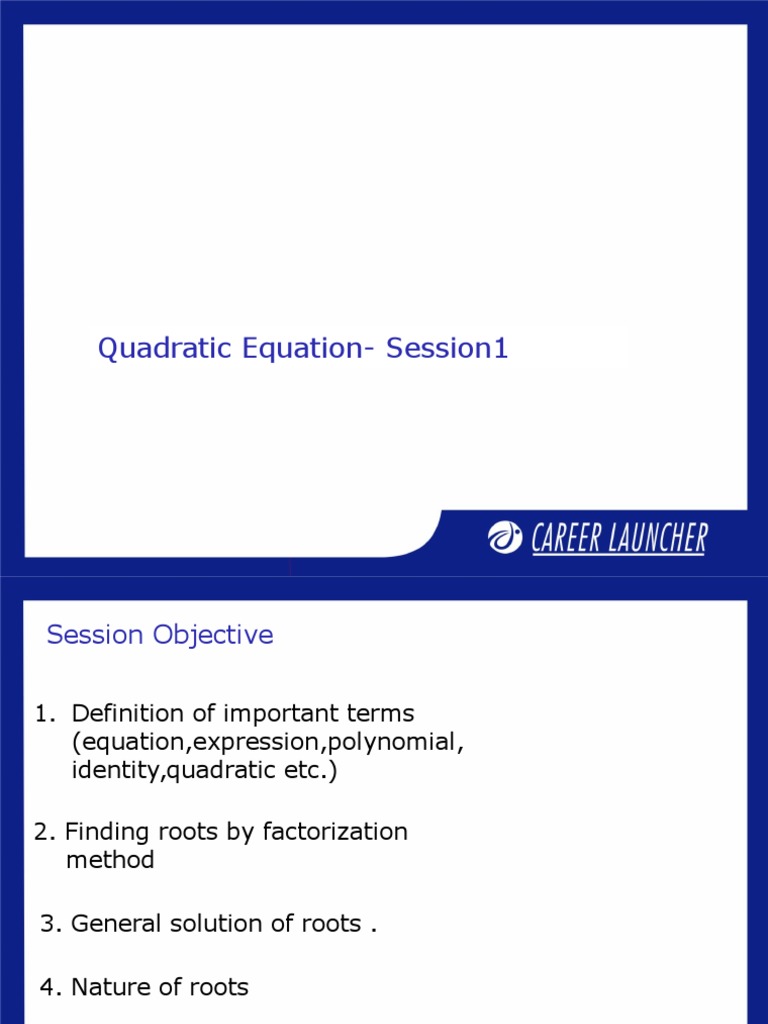 Quadratic Equation- Session1

CAREER LAUNCHER

Session Objective

1. Definition of important terms (equation,expression,polynomial, identity,quadratic etc.)

2. Finding roots by factorization method

3. General solution of roots .

4. Nature of roots